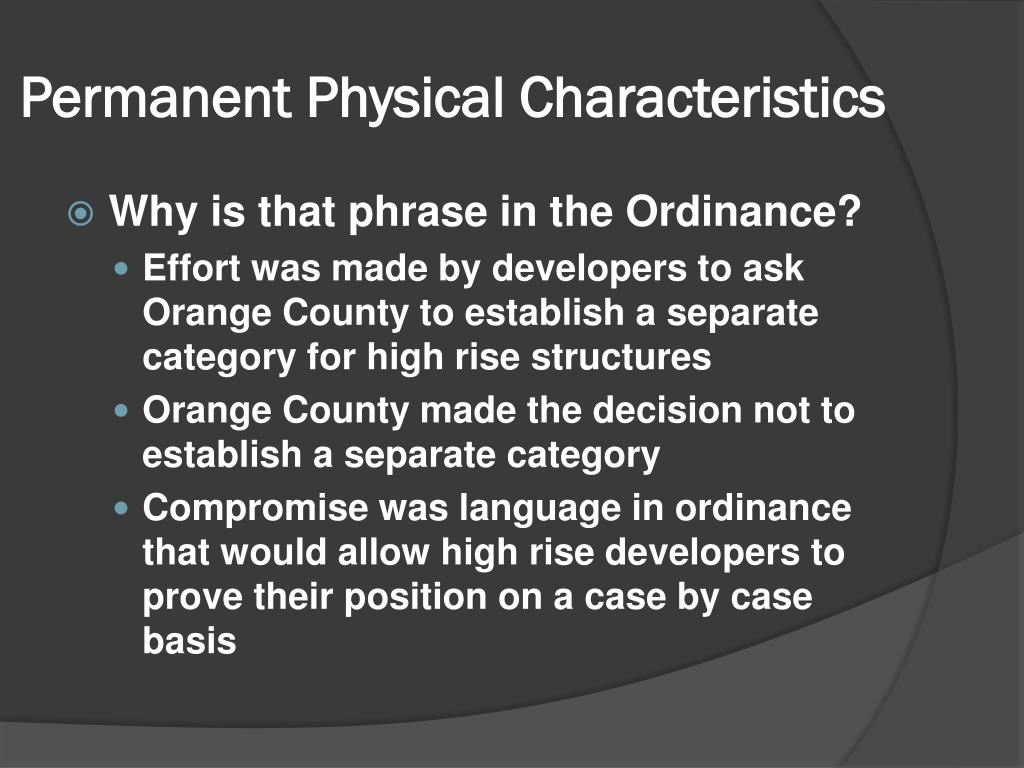 Permanent Physical Characteristics

Why is that phrase in the Ordinance?

Effort was made by developers to ask Orange County to establish a separate category for high rise structures

Orange County made the decision not to establish a separate category

Compromise was language in ordinance that would allow high rise developers to prove their position on a case by case basis